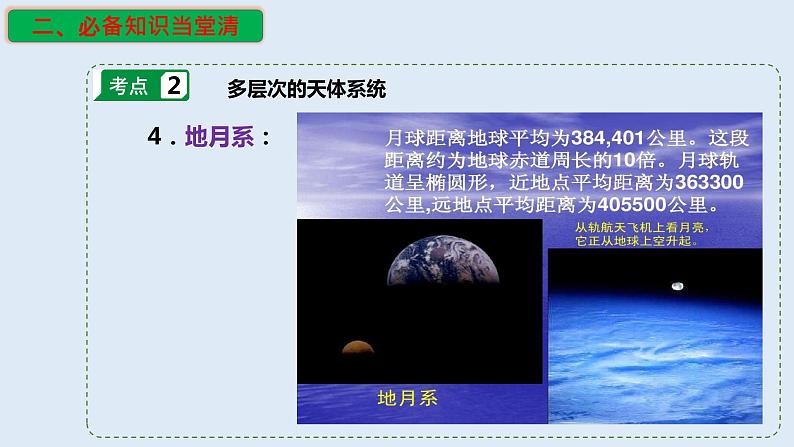 二、必备知识当堂清

考点 2 多层次的天体系统

4．地月系：

月球距离地球平均为384,401公里。这段距离约为地球赤道周长的10倍。月球轨道呈椭圆形，近地点平均距离为363300公里,远地点平均距离为405500公里。

从轨航天飞机上看月亮，它正从地球上空升起。

地月系